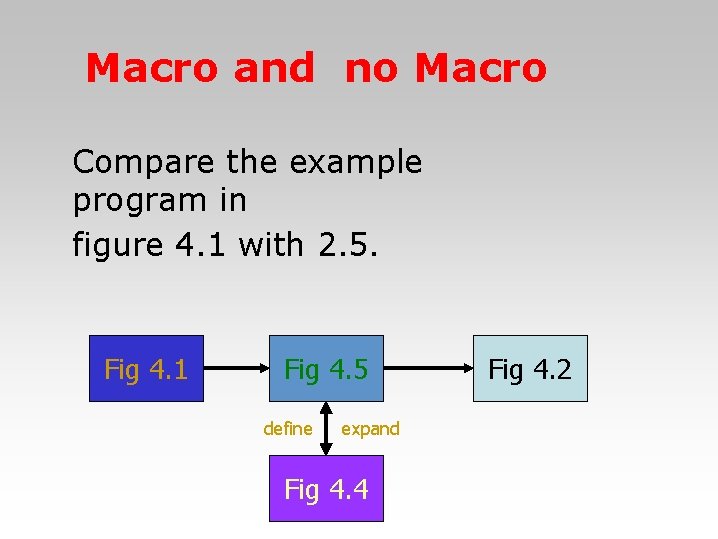 Macro and no Macro

Compare the example program in
figure 4.1 with 2.5.

Fig 4.1

Fig 4.5

Fig 4.2

define

expand

Fig 4.4